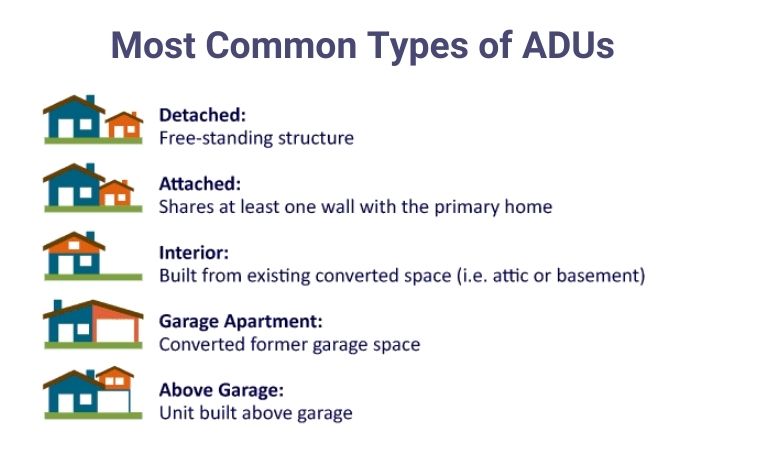 Most Common Types of ADUs

Detached:
Free-standing structure

Attached:
Shares at least one wall with the primary home

Interior:
Built from existing converted space (i.e. attic or basement)

Garage Apartment:
Converted former garage space

Above Garage:
Unit built above garage